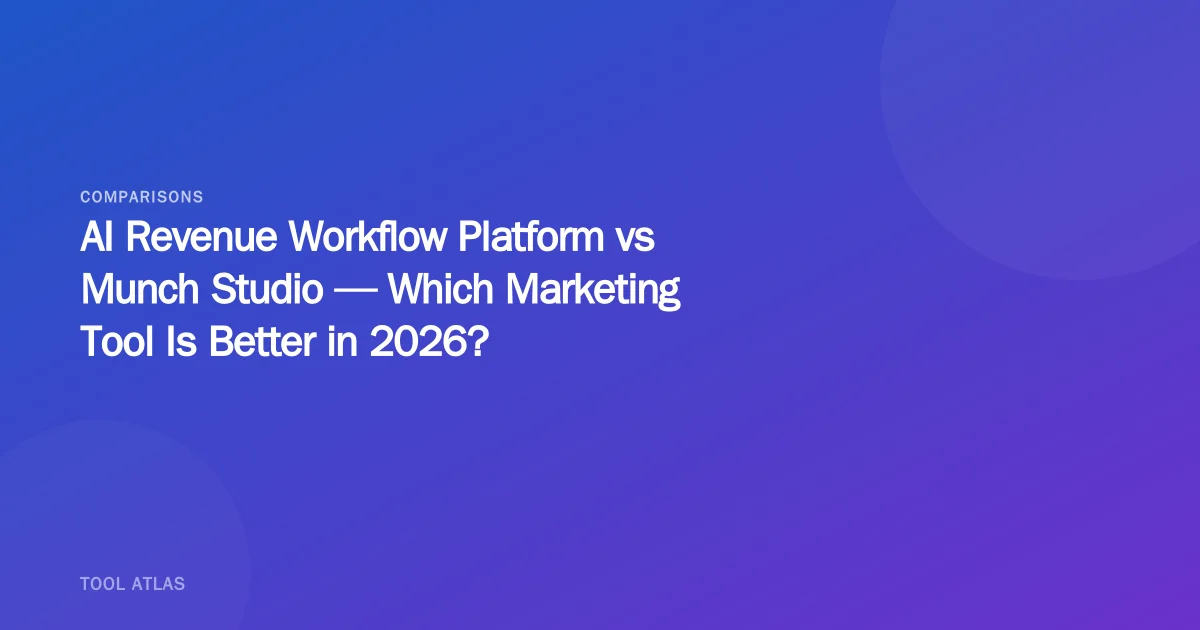 COMPARISONS

AI Revenue Workflow Platform vs Munch Studio — Which Marketing Tool Is Better in 2026?

TOOL ATLAS